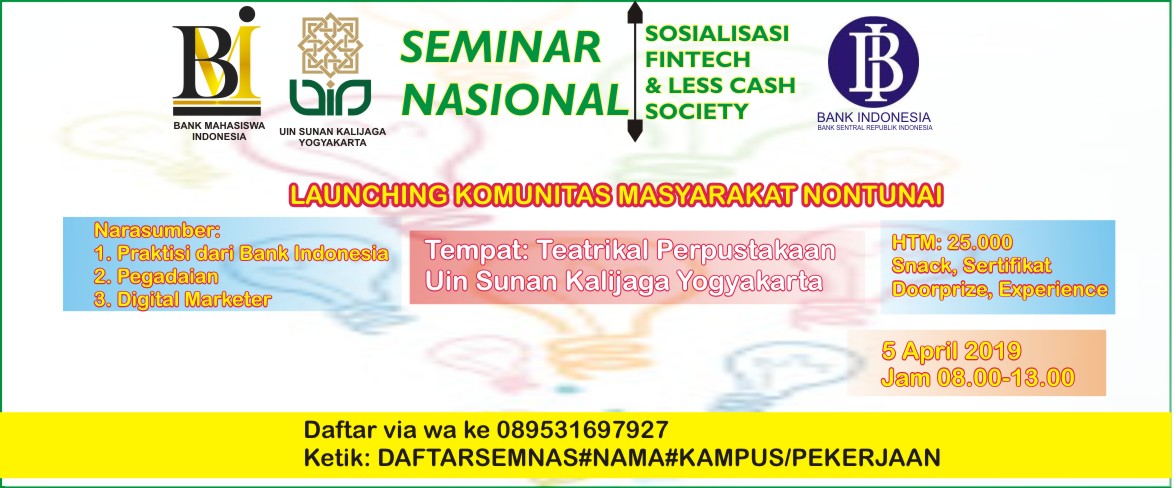 BANK MAHASISWA INDONESIA

UIN SUNAN KALIJAGA YOGYAKARTA

SEMINAR NASIONAL

SOSIALISASI FINTECH & LESS CASH SOCIETY

BANK INDONESIA
BANK SENTRAL REPUBLIK INDONESIA

LAUNCHING KOMUNITAS MASYARAKAT NONTUNAI

Narasumber:
1. Praktisi dari Bank Indonesia
2. Pegadaian
3. Digital Marketer

Tempat: Teatrikal Perpustakaan Uin Sunan Kalijaga Yogyakarta

HTM: 25.000
Snack, Sertifikat
Doorprize, Experience

5 April 2019
Jam 08.00-13.00

Daftar via wa ke 089531697927
Ketik: DAFTARSEMNAS#NAMA#KAMPUS/PEKERJAAN